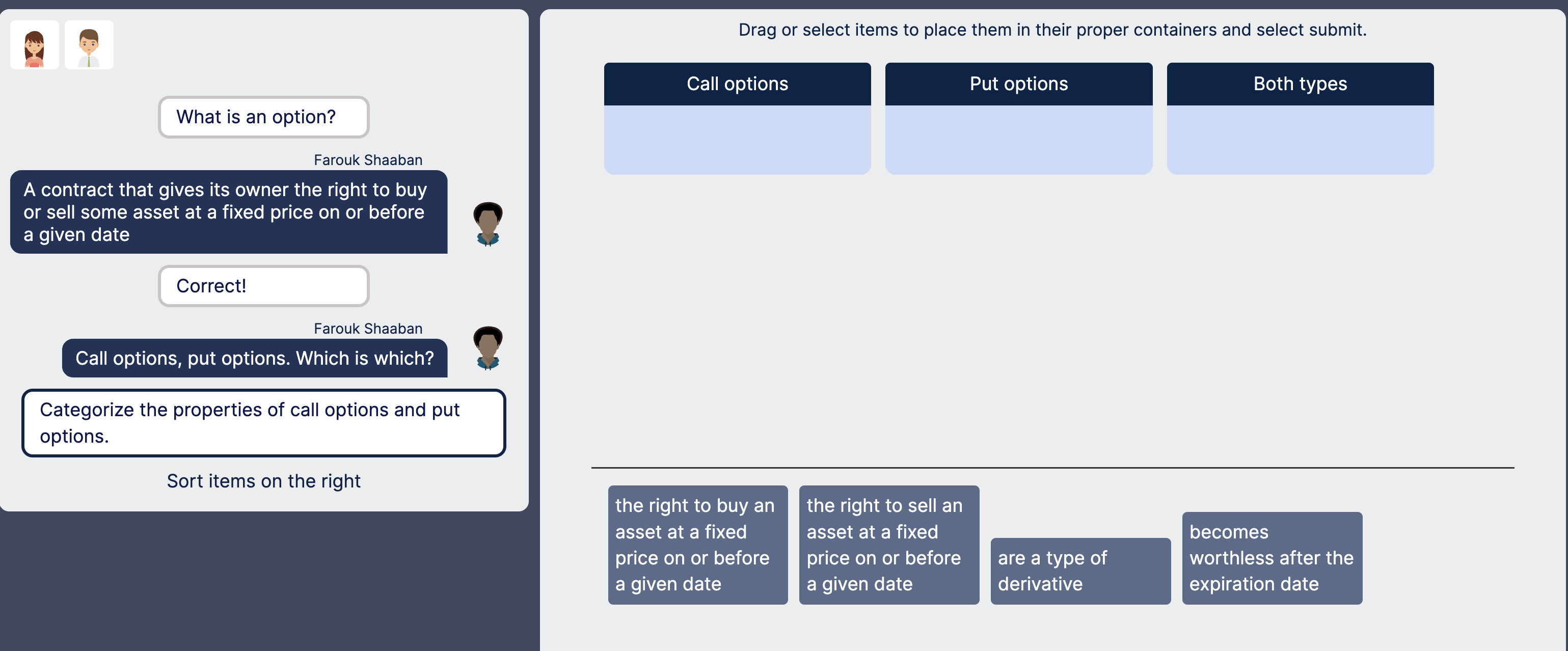 What is an option?

Farouk Shaaban

A contract that gives its owner the right to buy or sell some asset at a fixed price on or before a given date

Correct!

Farouk Shaaban

Call options, put options. Which is which?

Categorize the properties of call options and put options.

Sort items on the right

Drag or select items to place them in their proper containers and select submit.

Call options

Put options

Both types

the right to buy an asset at a fixed price on or before a given date

the right to sell an asset at a fixed price on or before a given date

are a type of derivative

becomes worthless after the expiration date